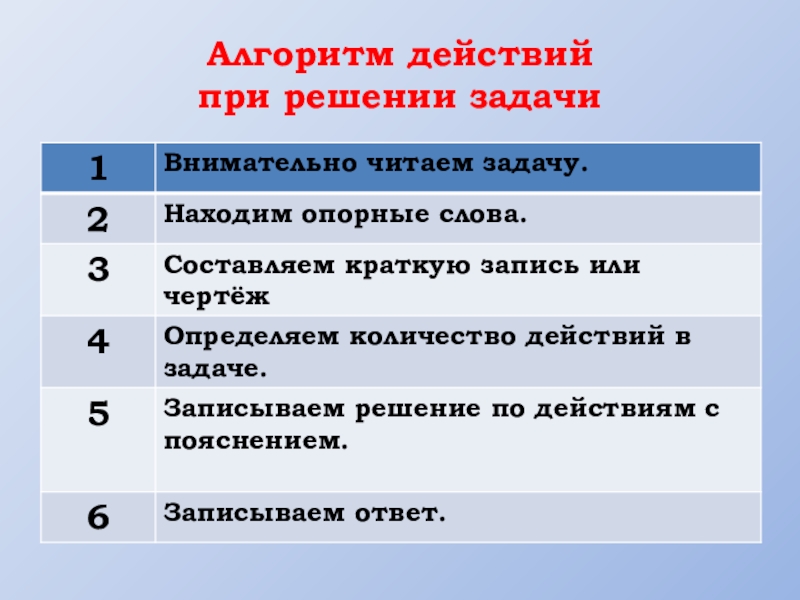 Алгоритм действий
при решении задачи

| 1 | Внимательно читаем задачу. |
|---|---|
| 2 | Находим опорные слова. |
| 3 | Составляем краткую запись или чертёж |
| 4 | Определяем количество действий в задаче. |
| 5 | Записываем решение по действиям с пояснением. |
| 6 | Записываем ответ. |